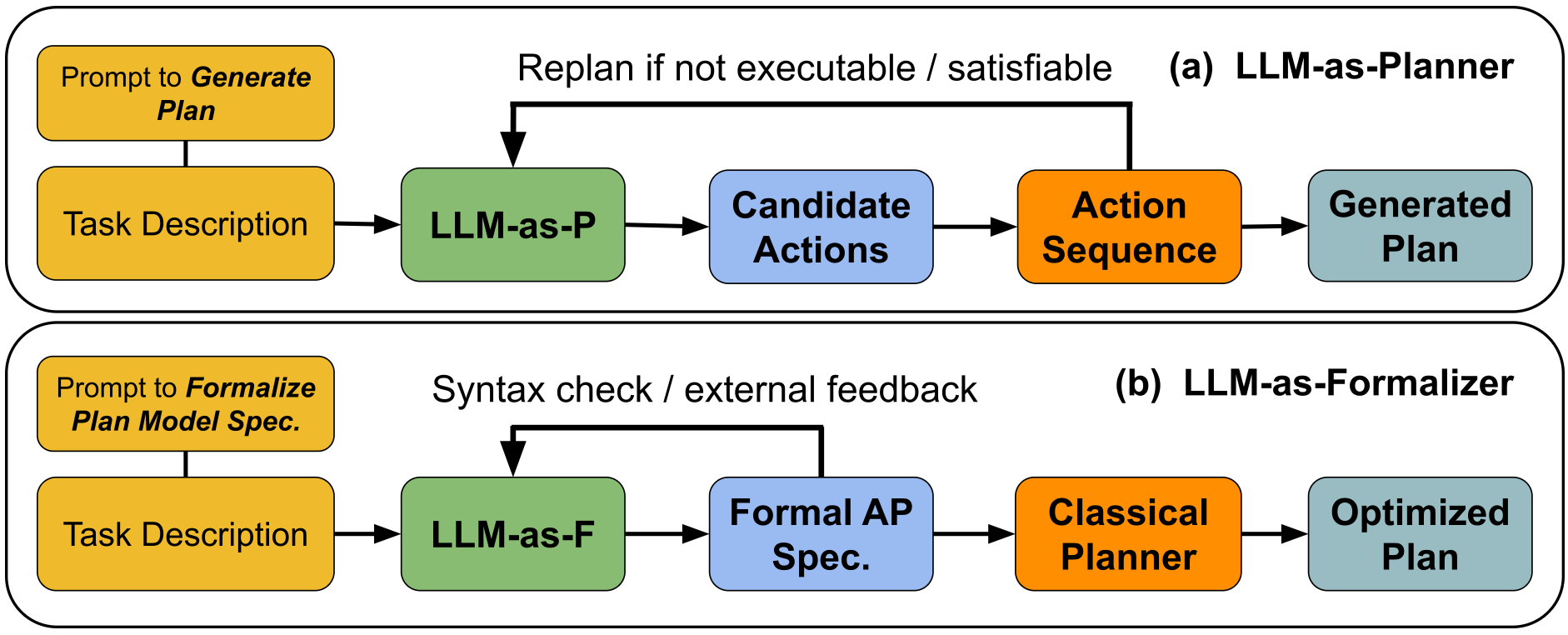 Prompt to Generate Plan

Replan if not executable / satisfiable

(a) LLM-as-Planner

Task Description

LLM-as-P

Candidate Actions

Action Sequence

Generated Plan

Prompt to Formalize Plan Model Spec.

Syntax check / external feedback

(b) LLM-as-Formalizer

Task Description

LLM-as-F

Formal AP Spec.

Classical Planner

Optimized Plan